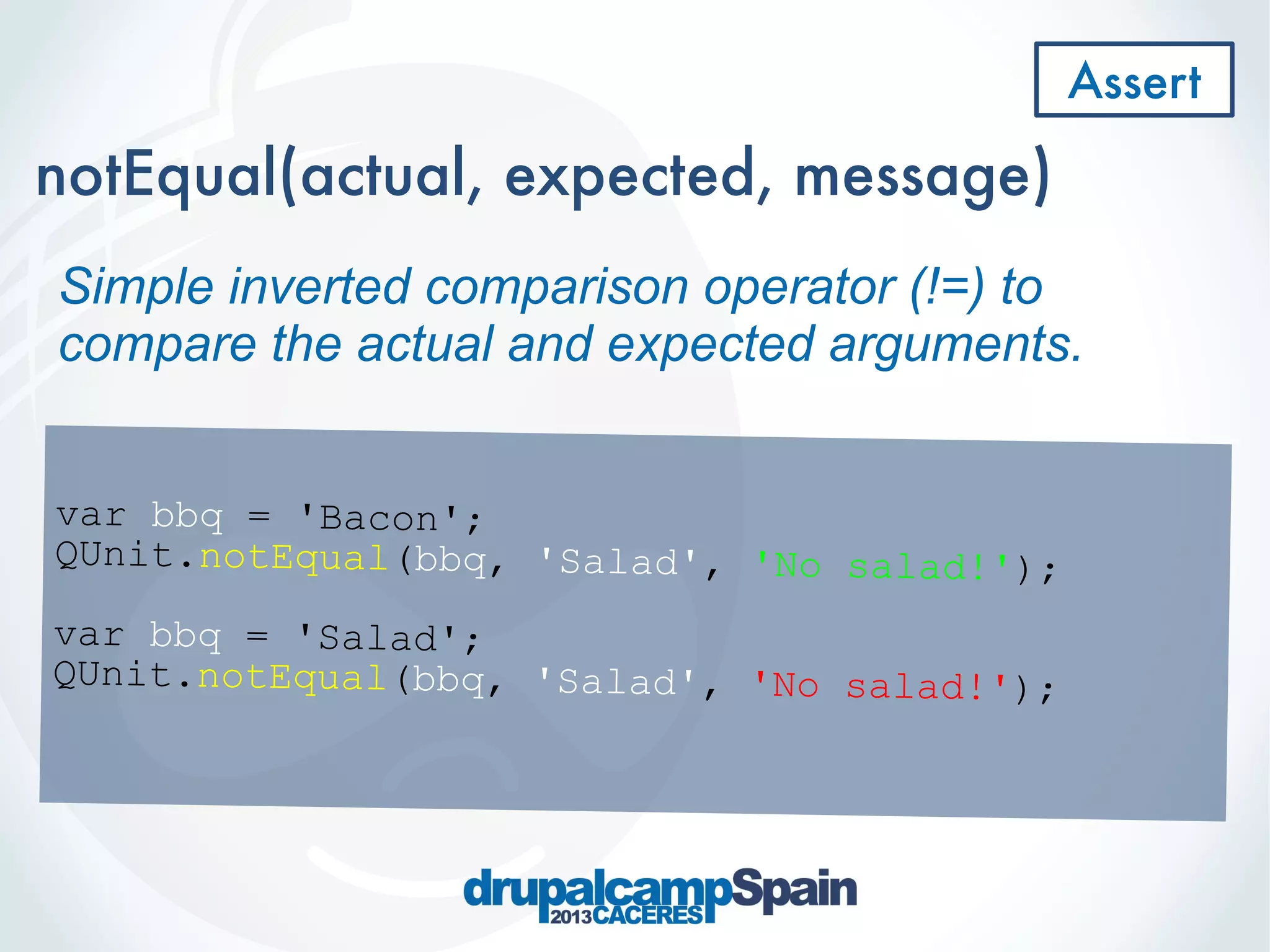 Assert

notEqual(actual, expected, message)

Simple inverted comparison operator (!=) to compare the actual and expected arguments.

var bbq = 'Bacon';
QUnit.notEqual(bbq, 'Salad', 'No salad!');

var bbq = 'Salad';
QUnit.notEqual(bbq, 'Salad', 'No salad!');

drupalcampSpain
2013CACERES